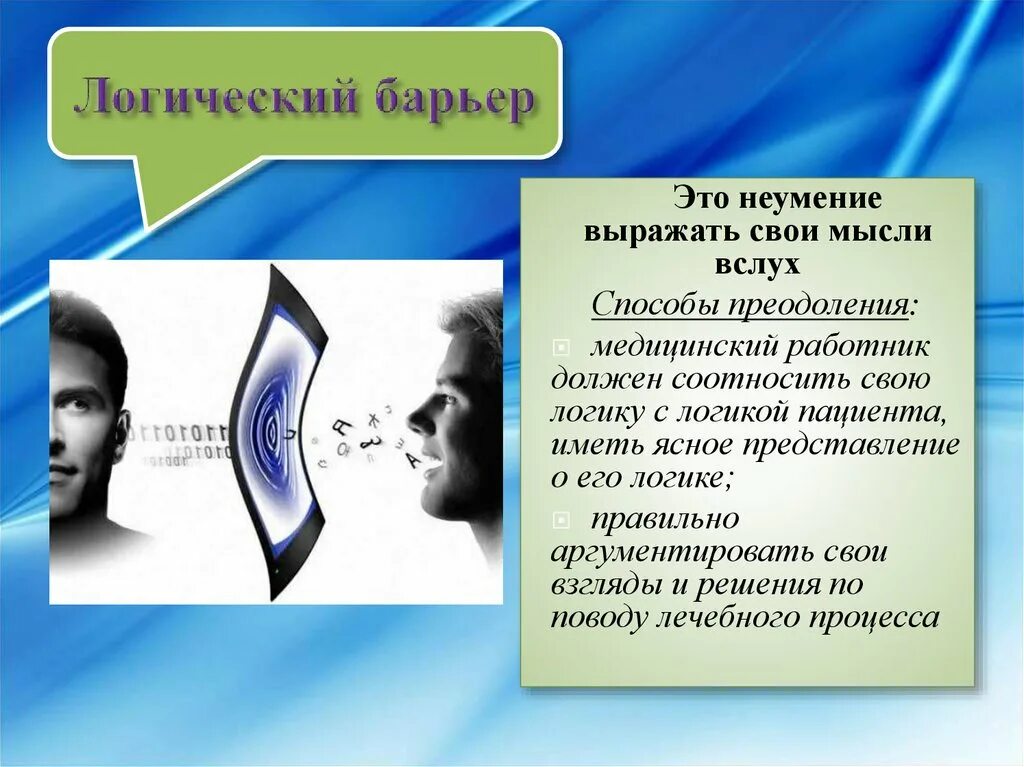 Логический барьер

Это неумение выражать свои мысли вслух

Способы преодоления:

медицинский работник должен соотносить свою логику с логикой пациента, иметь ясное представление о его логике;

правильно аргументировать свои взгляды и решения по поводу лечебного процесса